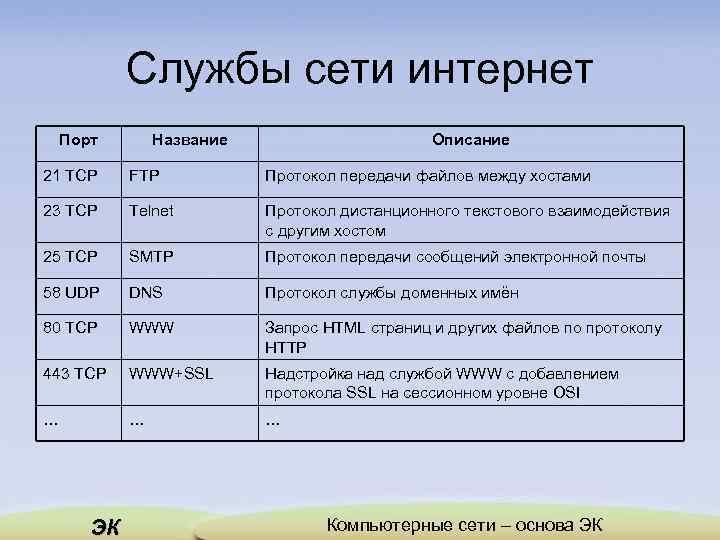 Службы сети интернет

| Порт | Название | Описание |
|---|---|---|
| 21 TCP | FTP | Протокол передачи файлов между хостами |
| 23 TCP | Telnet | Протокол дистанционного текстового взаимодействия с другим хостом |
| 25 TCP | SMTP | Протокол передачи сообщений электронной почты |
| 58 UDP | DNS | Протокол службы доменных имён |
| 80 TCP | WWW | Запрос HTML страниц и других файлов по протоколу HTTP |
| 443 TCP | WWW+SSL | Надстройка над службой WWW с добавлением протокола SSL на сессионном уровне OSI |
| ... | ... | ... |

ЭК

Компьютерные сети – основа ЭК